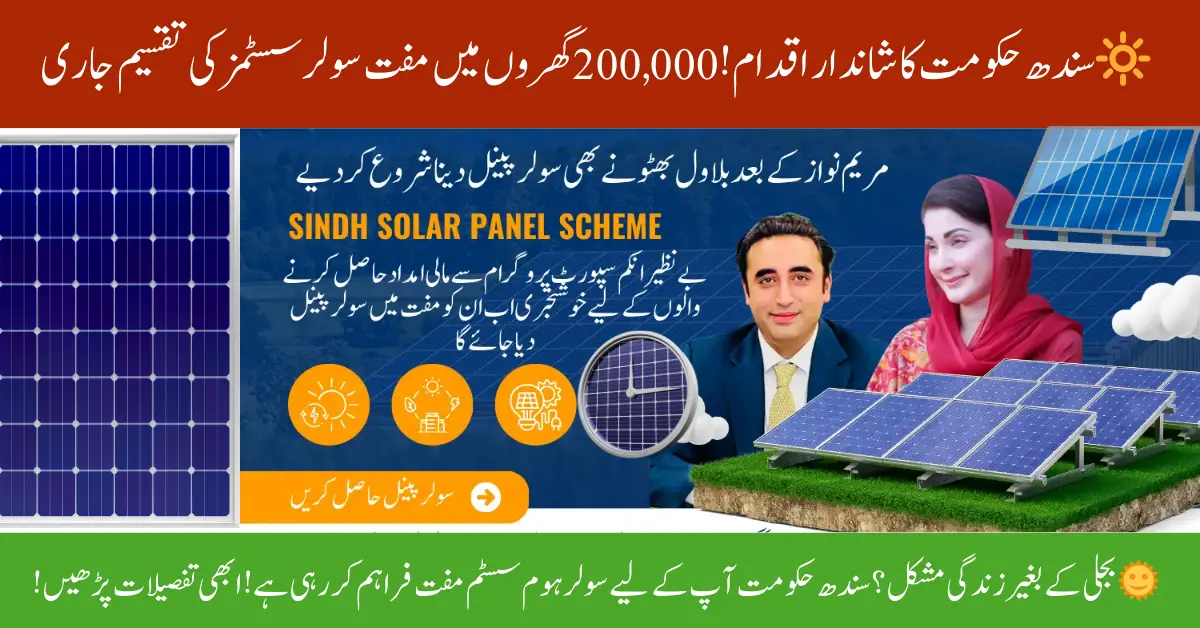 سندھ حکومت کا شاندار اقدام! 200,000 گھروں میں مفت سولر سسٹمز کی تقسیم جاری

مریم نواز کے بعد بلاول بھٹو نے بھی سولر پینل دینا شروع کر دیے

SINDH SOLAR PANEL SCHEME

بے نظیر انکم سپورٹ پروگرام سے مالی امداد حاصل کرنے والوں کے لیے خوشخبری اب ان کو مفت میں سولر پینل دیا جائے گا

سولر پینل حاصل کریں

بجلی کے بغیر زندگی مشکل؟ سندھ حکومت آپ کے لیے سولر ہوم سسٹم مفت فراہم کر رہی ہے! ابھی تفصیلات پڑھیں!